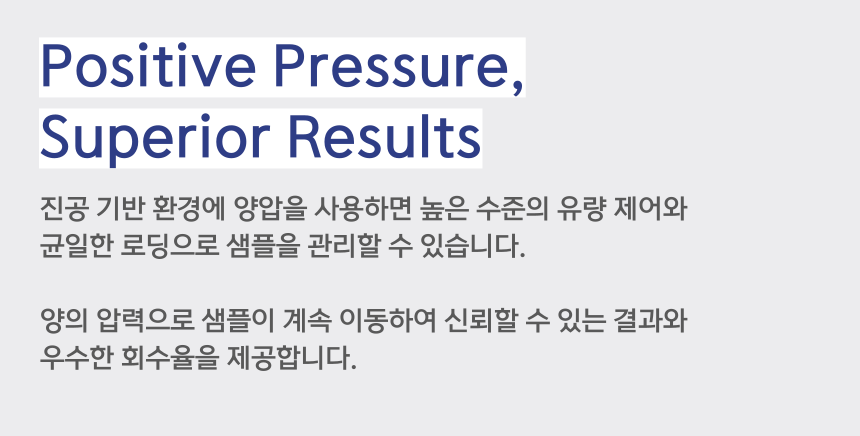 Positive Pressure, Superior Results

진공 기반 환경에 양압을 사용하면 높은 수준의 유량 제어와 균일한 로딩으로 샘플을 관리할 수 있습니다.

양의 압력으로 샘플이 계속 이동하여 신뢰할 수 있는 결과와 우수한 회수율을 제공합니다.